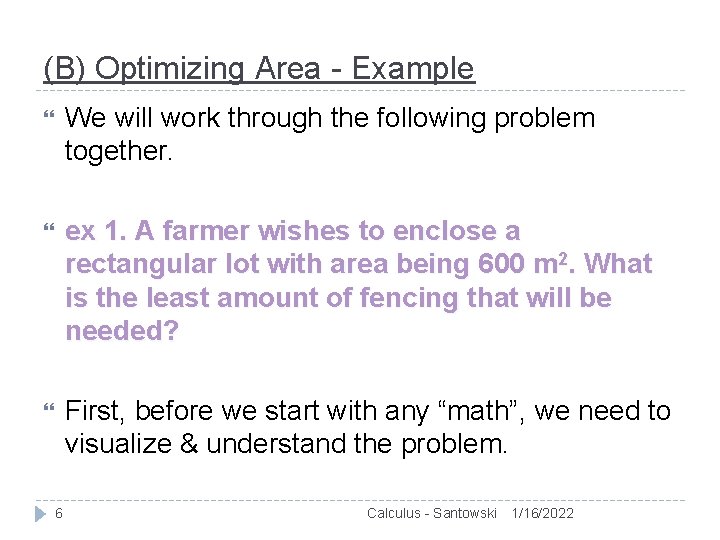 (B) Optimizing Area - Example

We will work through the following problem together.

ex 1. A farmer wishes to enclose a rectangular lot with area being 600 $m^2$. What is the least amount of fencing that will be needed?

First, before we start with any “math”, we need to visualize & understand the problem.

6 Calculus - Santowski 1/16/2022